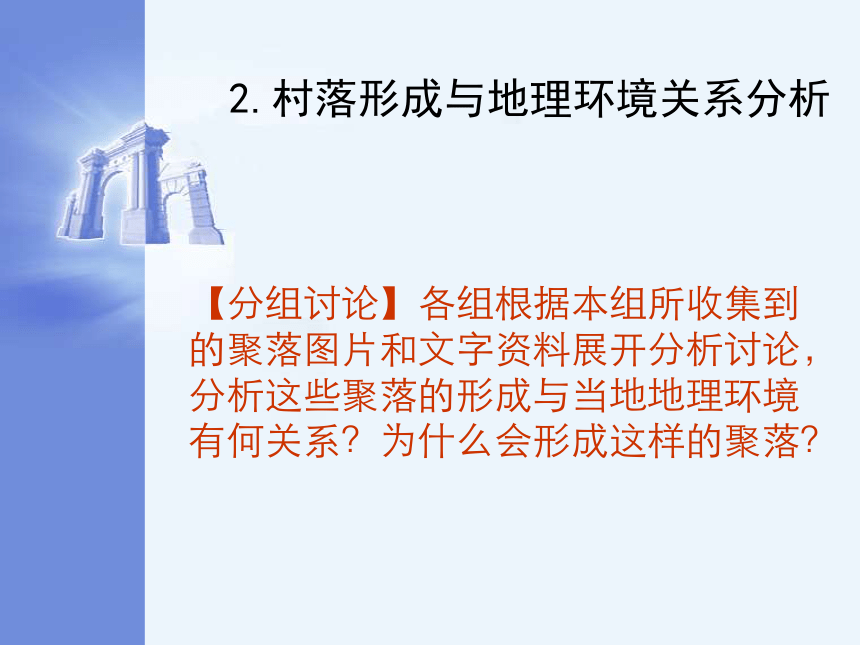 2. 村落形成与地理环境关系分析

【分组讨论】各组根据本组所收集到的聚落图片和文字资料展开分析讨论，分析这些聚落的形成与当地地理环境有何关系？为什么会形成这样的聚落？